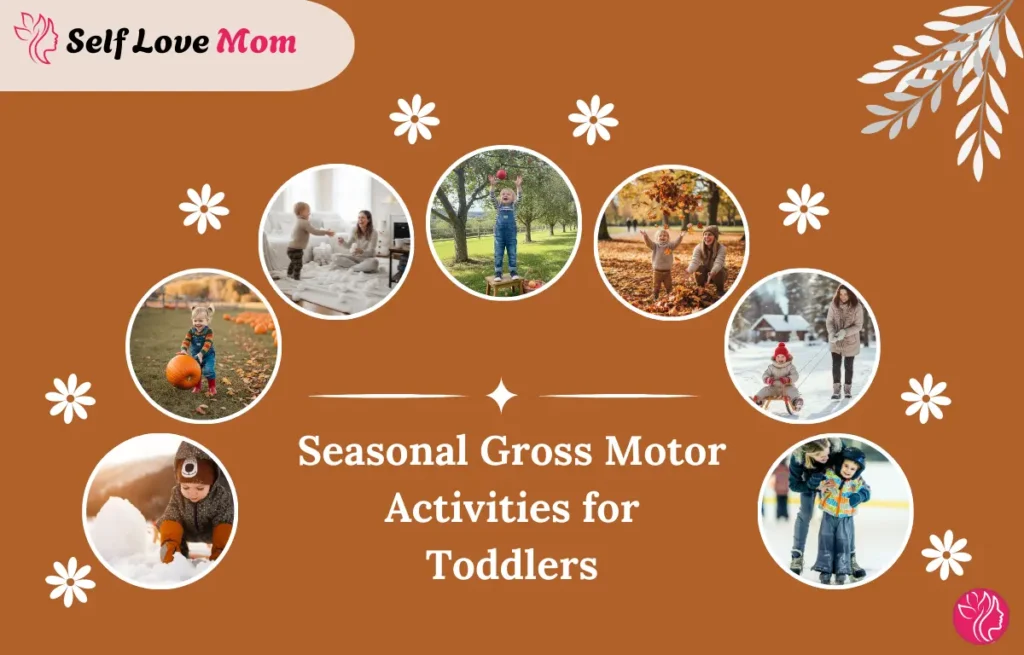 Self Love Mom

Seasonal Gross Motor Activities for Toddlers